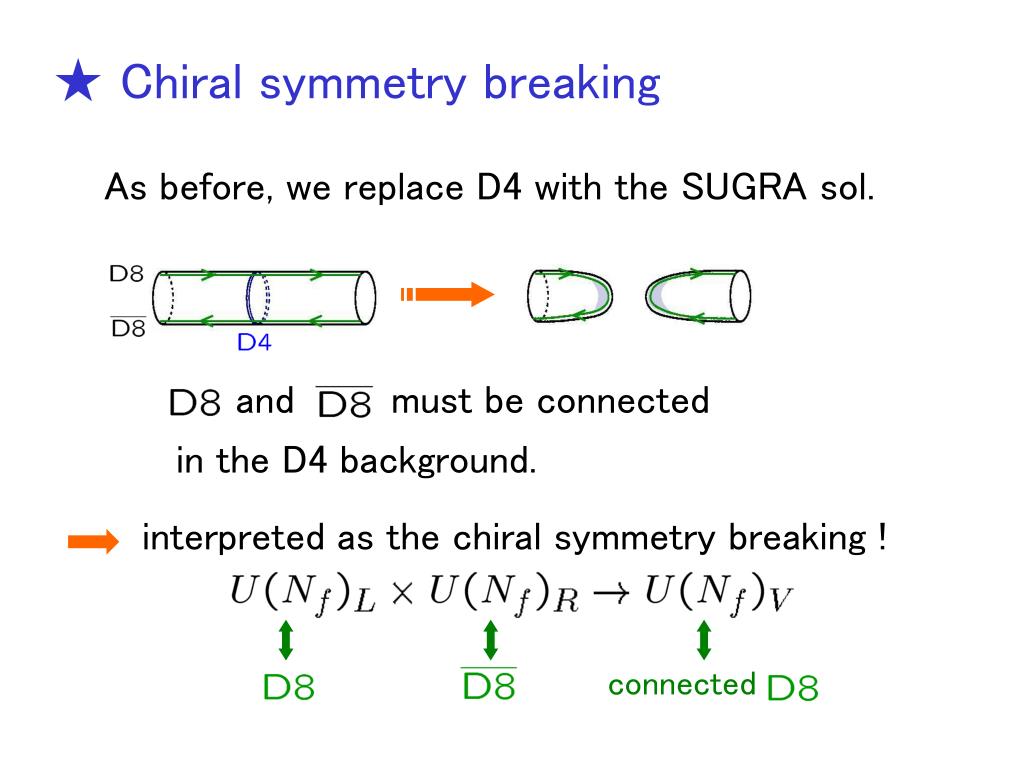 ★ Chiral symmetry breaking

As before, we replace D4 with the SUGRA sol.

D8
$\overline{D8}$
D4

D8 and $\overline{D8}$ must be connected in the D4 background.

interpreted as the chiral symmetry breaking !

$U(N_f)_L \times U(N_f)_R \to U(N_f)_V$

D8 $\overline{D8}$ connected D8